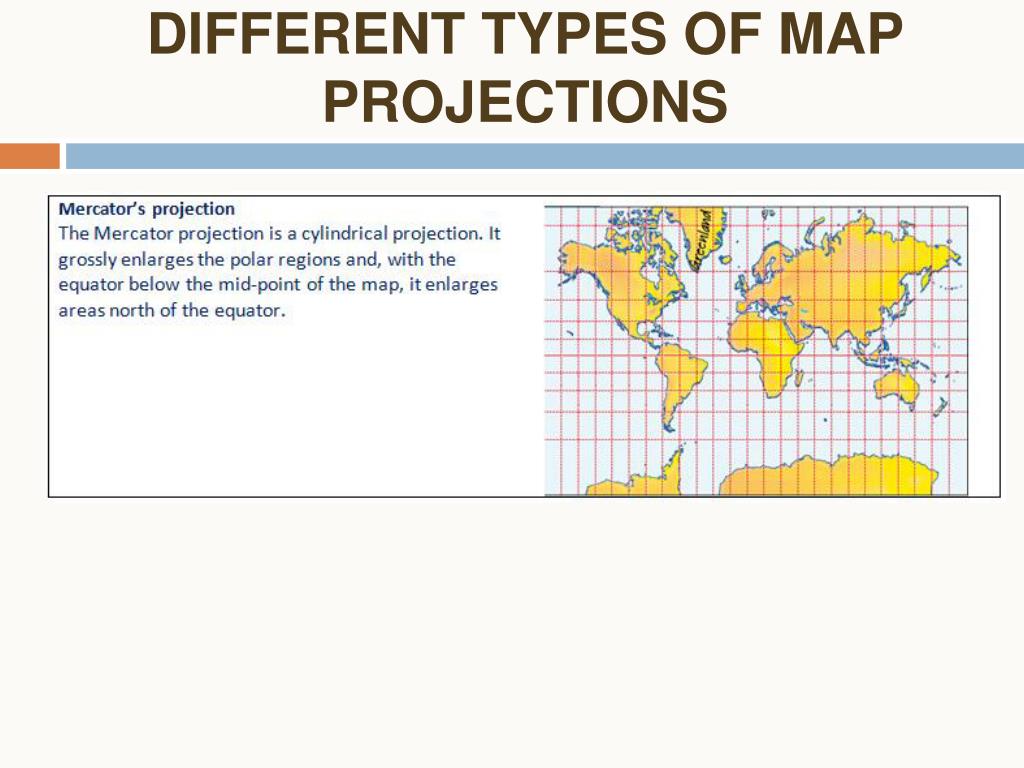 DIFFERENT TYPES OF MAP PROJECTIONS

Mercator's projection
The Mercator projection is a cylindrical projection. It grossly enlarges the polar regions and, with the equator below the mid-point of the map, it enlarges areas north of the equator.

Greenland